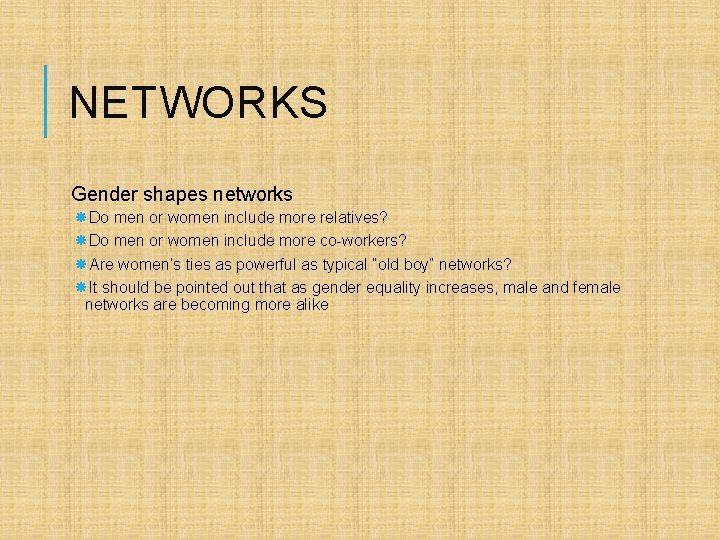 NETWORKS

Gender shapes networks

Do men or women include more relatives?

Do men or women include more co-workers?

Are women's ties as powerful as typical "old boy" networks?

It should be pointed out that as gender equality increases, male and female networks are becoming more alike